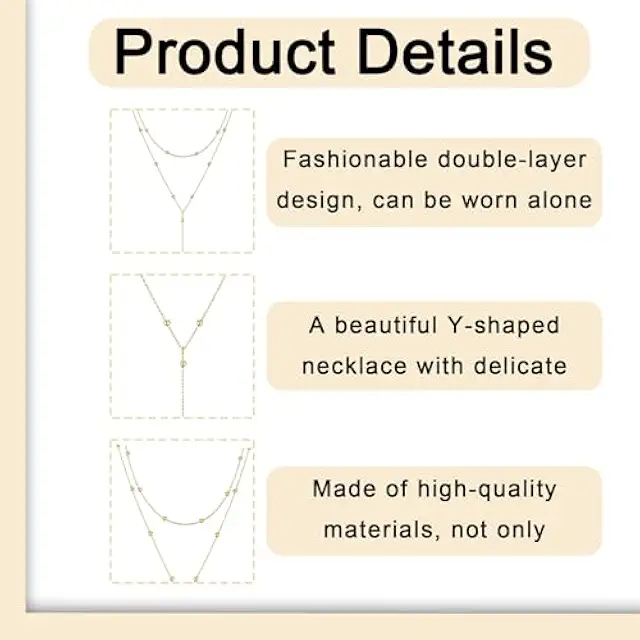 Product Details

Fashionable double-layer design, can be worn alone

A beautiful Y-shaped necklace with delicate

Made of high-quality materials, not only